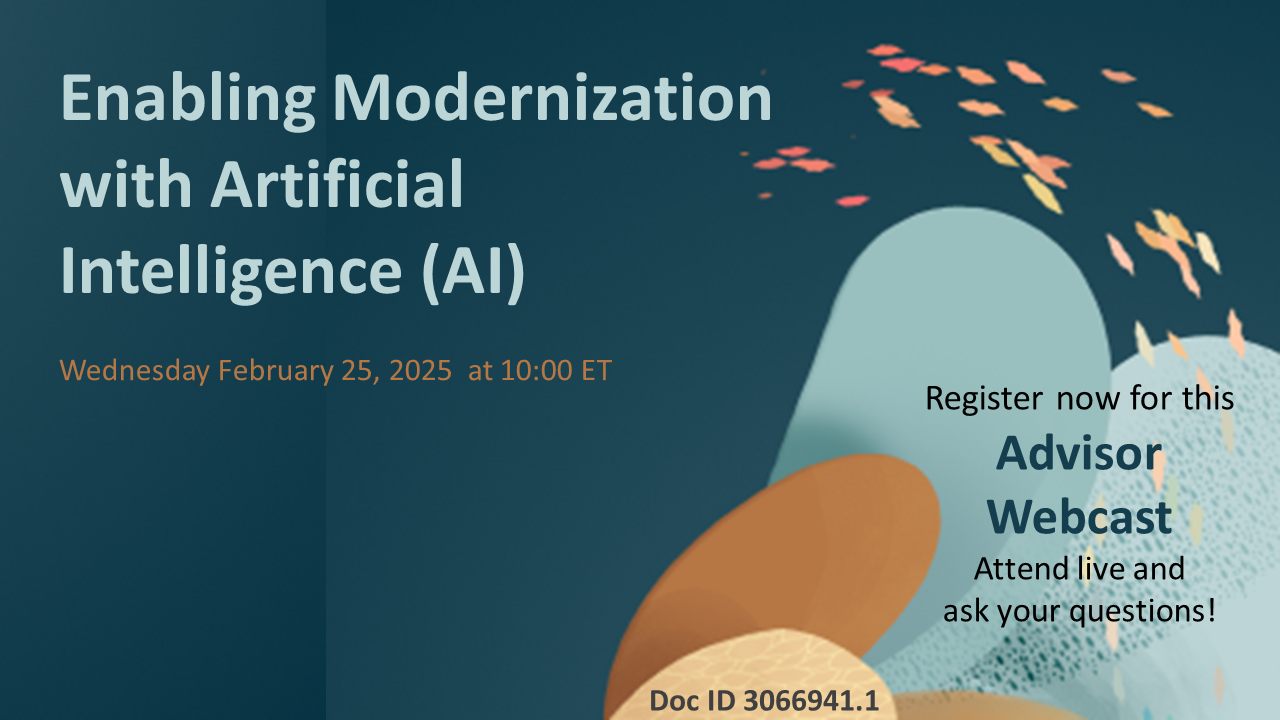 Enabling Modernization with Artificial Intelligence (AI)

Wednesday February 25, 2025 at 10:00 ET

Register now for this
Advisor Webcast
Attend live and ask your questions!

Doc ID 3066941.1